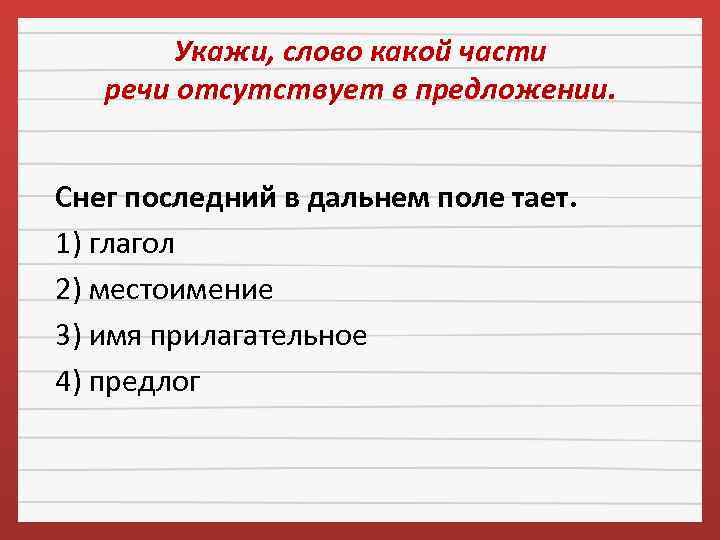 Укажи, слово какой части речи отсутствует в предложении.

Снег последний в дальнем поле тает.

1) глагол

2) местоимение

3) имя прилагательное

4) предлог